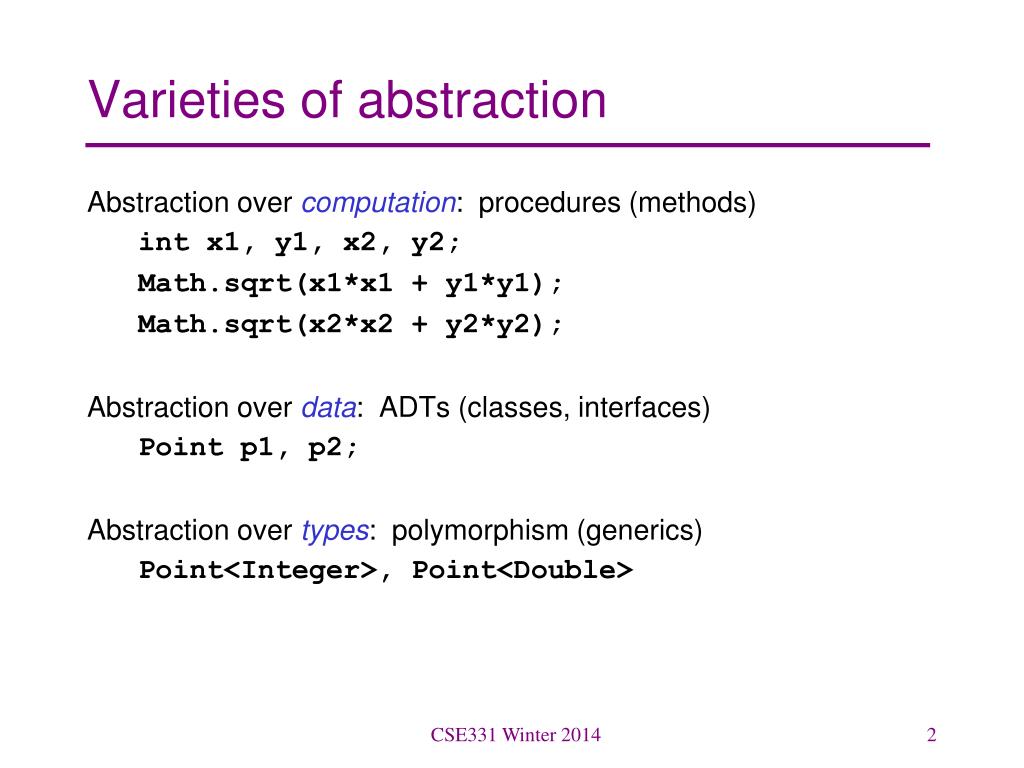 Varieties of abstraction

Abstraction over computation: procedures (methods)
int x1, y1, x2, y2;
Math.sqrt(x1*x1 + y1*y1);
Math.sqrt(x2*x2 + y2*y2);

Abstraction over data: ADTs (classes, interfaces)
Point p1, p2;

Abstraction over types: polymorphism (generics)
Point<Integer>, Point<Double>

CSE331 Winter 2014

2